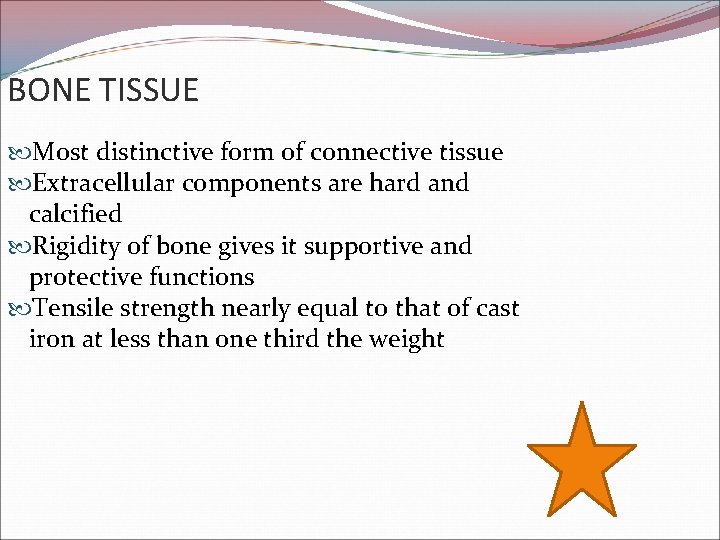 BONE TISSUE

Most distinctive form of connective tissue
Extracellular components are hard and calcified
Rigidity of bone gives it supportive and protective functions
Tensile strength nearly equal to that of cast iron at less than one third the weight